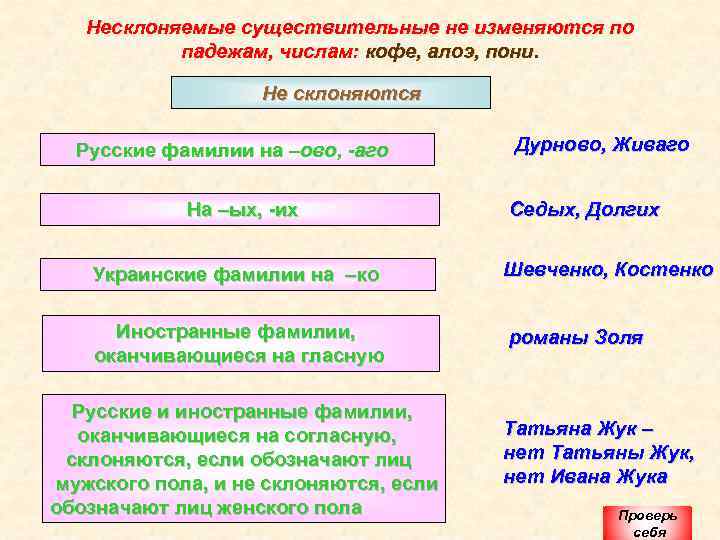 Несклоняемые существительные не изменяются по падежам, числам: кофе, алоэ, пони.

Не склоняются

Русские фамилии на –ово, -аго

Дурново, Живаго

На –ых, -их

Седых, Долгих

Украинские фамилии на –ко

Шевченко, Костенко

Иностранные фамилии, оканчивающиеся на гласную

романы Золя

Русские и иностранные фамилии, оканчивающиеся на согласную, склоняются, если обозначают лиц мужского пола, и не склоняются, если обозначают лиц женского пола

Татьяна Жук – нет Татьяны Жук, нет Ивана Жука

Проверь себя